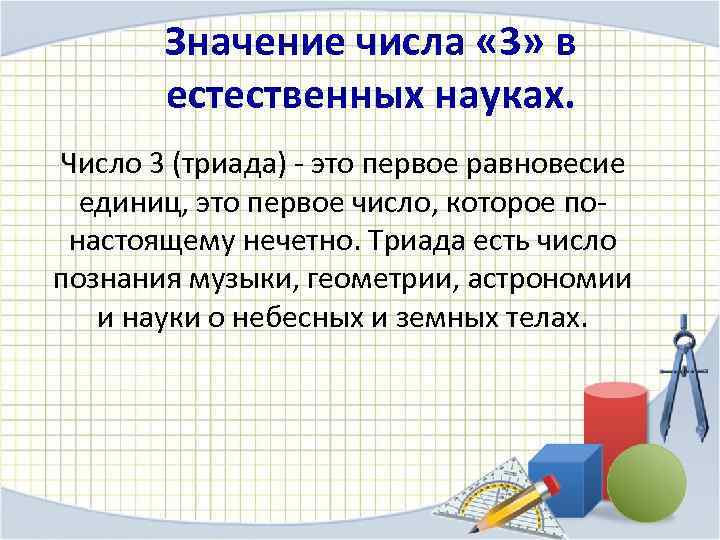 Значение числа «3» в естественных науках.

Число 3 (триада) - это первое равновесие единиц, это первое число, которое по-настоящему нечетно. Триада есть число познания музыки, геометрии, астрономии и науки о небесных и земных телах.